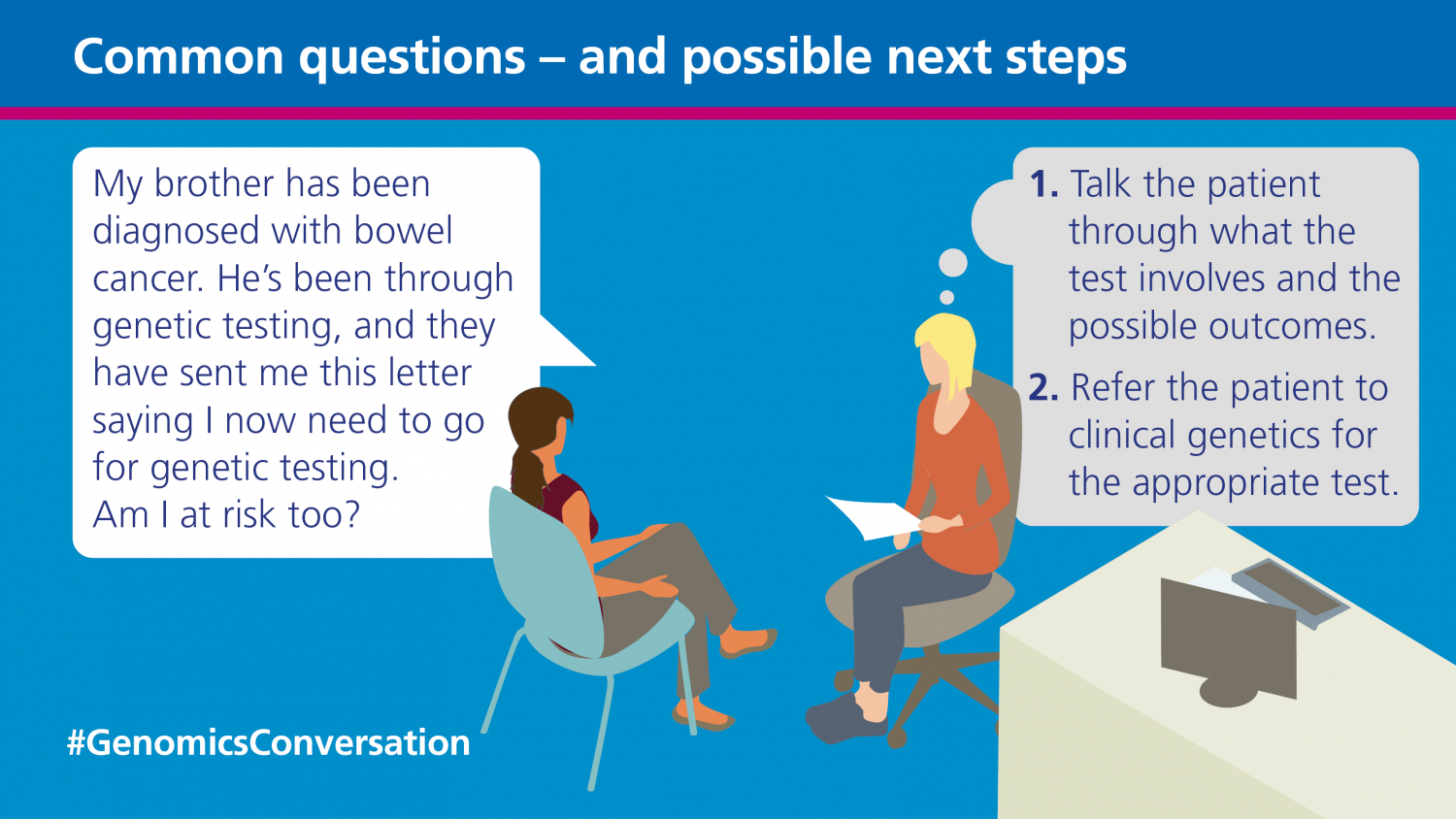 Common questions – and possible next steps

My brother has been diagnosed with bowel cancer. He's been through genetic testing, and they have sent me this letter saying I now need to go for genetic testing.
Am I at risk too?

1. Talk the patient through what the test involves and the possible outcomes.
2. Refer the patient to clinical genetics for the appropriate test.

#GenomicsConversation